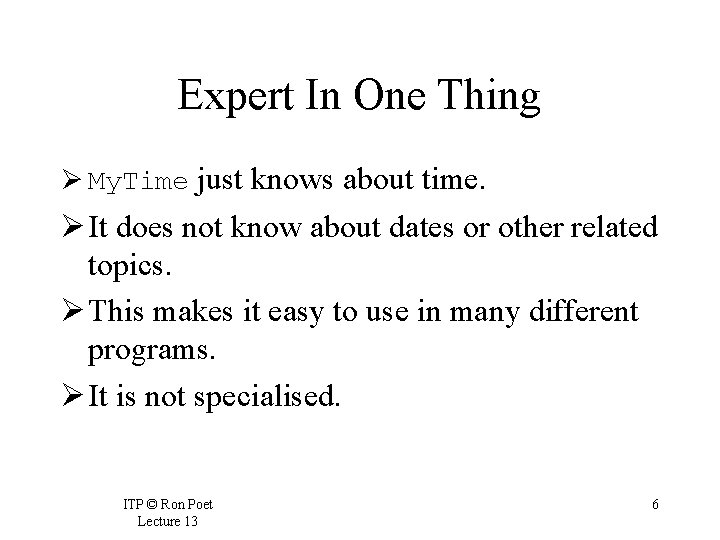 Expert In One Thing

➢ MyTime just knows about time.

➢ It does not know about dates or other related topics.

➢ This makes it easy to use in many different programs.

➢ It is not specialised.

ITP © Ron Poet
Lecture 13

6